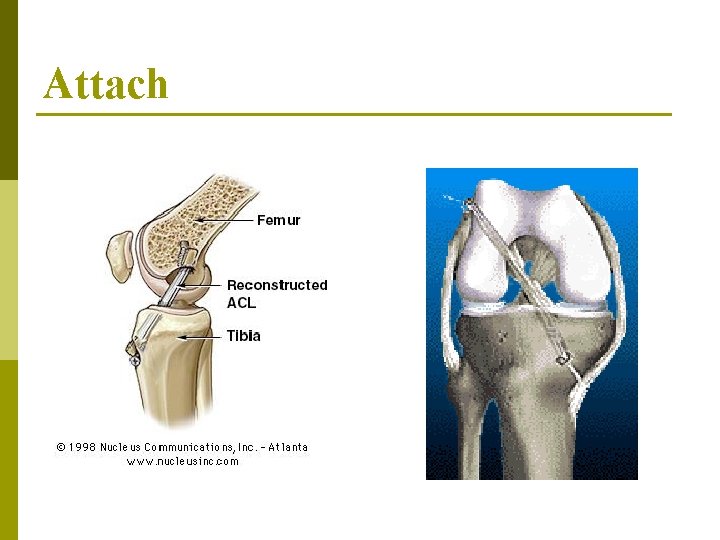 Attach

Femur

Reconstructed ACL

Tibia

© 1998 Nucleus Communications, Inc. - Atlanta
www.nucleusinc.com